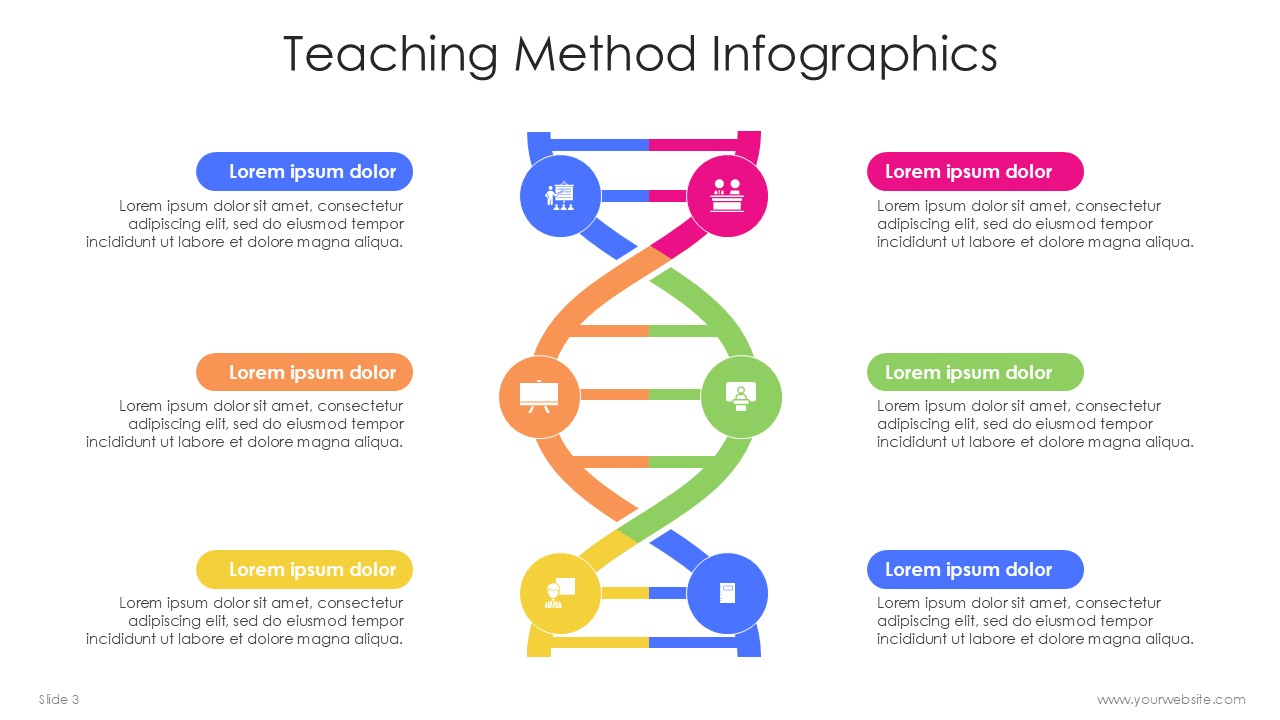 Teaching Method Infographics

Lorem ipsum dolor

Lorem ipsum dolor sit amet, consectetur adipiscing elit, sed do eiusmod tempor incididunt ut labore et dolore magna aliqua.

Lorem ipsum dolor

Lorem ipsum dolor sit amet, consectetur adipiscing elit, sed do eiusmod tempor incididunt ut labore et dolore magna aliqua.

Lorem ipsum dolor

Lorem ipsum dolor sit amet, consectetur adipiscing elit, sed do eiusmod tempor incididunt ut labore et dolore magna aliqua.

Lorem ipsum dolor

Lorem ipsum dolor sit amet, consectetur adipiscing elit, sed do eiusmod tempor incididunt ut labore et dolore magna aliqua.

Lorem ipsum dolor

Lorem ipsum dolor sit amet, consectetur adipiscing elit, sed do eiusmod tempor incididunt ut labore et dolore magna aliqua.

Lorem ipsum dolor

Lorem ipsum dolor sit amet, consectetur adipiscing elit, sed do eiusmod tempor incididunt ut labore et dolore magna aliqua.

Slide 3

www.yourwebsite.com